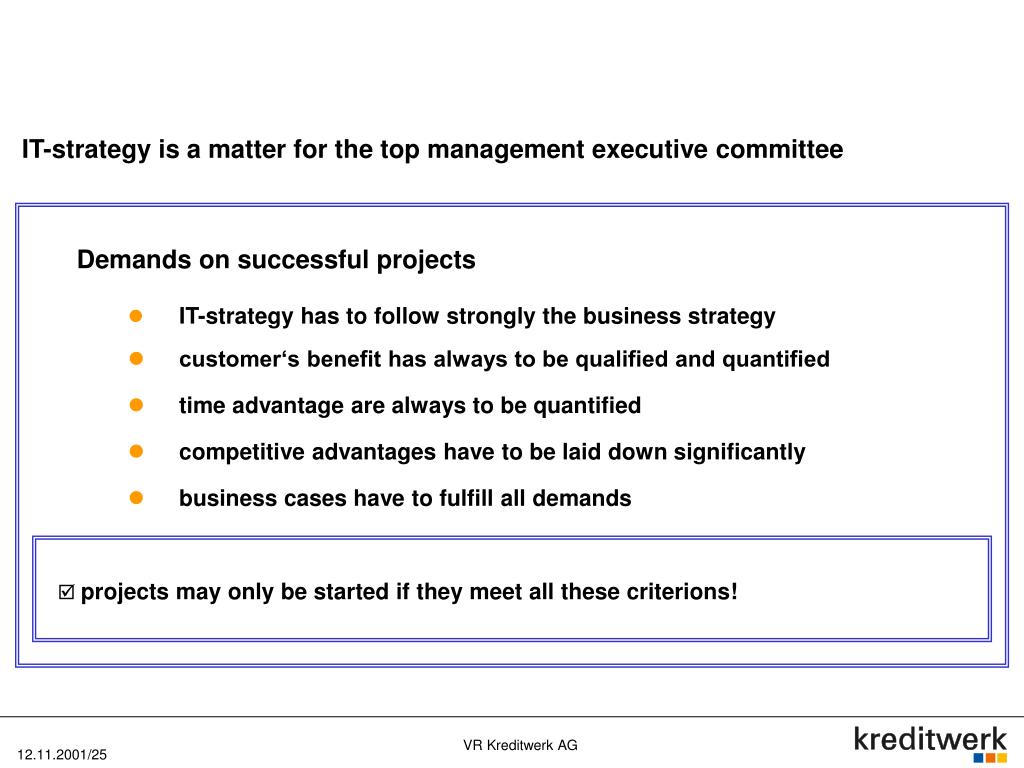 IT-strategy is a matter for the top management executive committee

Demands on successful projects

- IT-strategy has to follow strongly the business strategy
- customer‘s benefit has always to be qualified and quantified
- time advantage are always to be quantified
- competitive advantages have to be laid down significantly
- business cases have to fulfill all demands

☑ projects may only be started if they meet all these criterions!

12.11.2001/25

VR Kreditwerk AG

kreditwerk